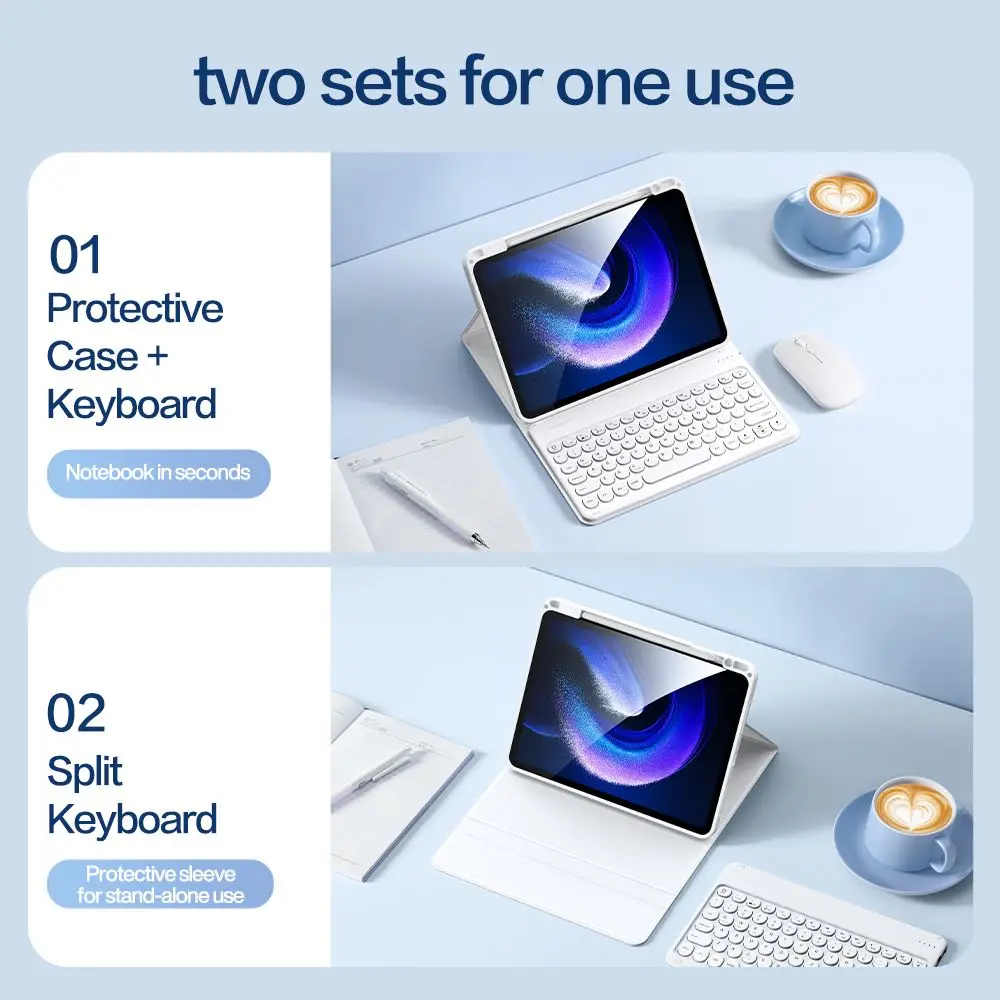 two sets for one use

01
Protective Case + Keyboard

Notebook in seconds

02
Split Keyboard

Protective sleeve for stand-alone use